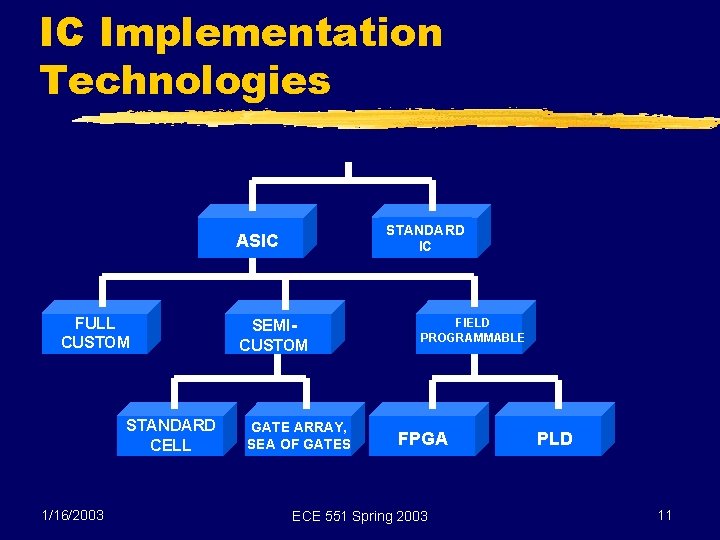 IC Implementation Technologies

ASIC

STANDARD IC

FULL CUSTOM

SEMI-CUSTOM

FIELD PROGRAMMABLE

STANDARD CELL

GATE ARRAY, SEA OF GATES

FPGA

PLD

1/16/2003

ECE 551 Spring 2003

11